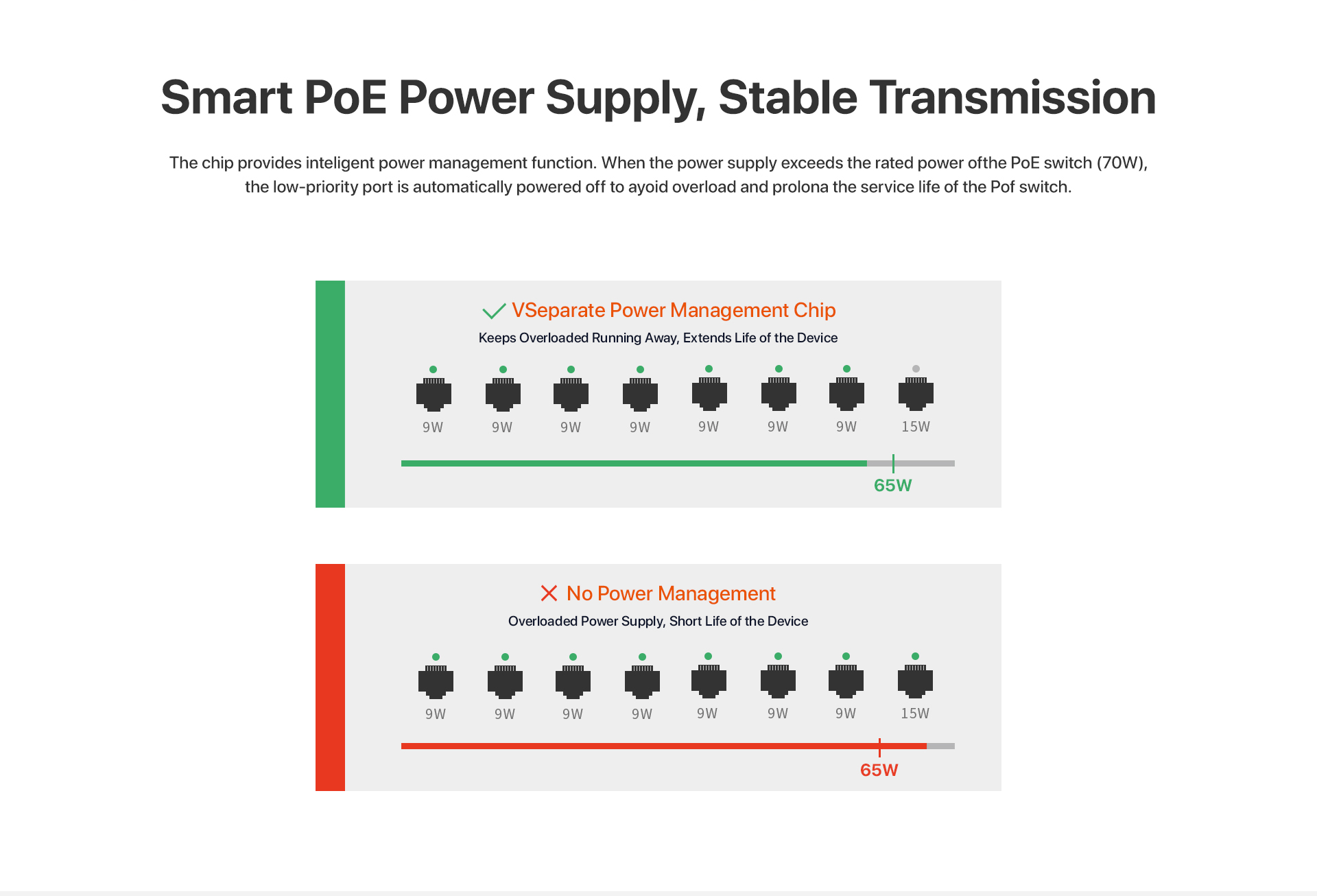 Smart PoE Power Supply, Stable Transmission

The chip provides inteligent power management function. When the power supply exceeds the rated power ofthe PoE switch (70W), the low-priority port is automatically powered off to ayoid overload and prolona the service life of the Pof switch.

VSeparate Power Management Chip

Keeps Overloaded Running Away, Extends Life of the Device

9W 9W 9W 9W 9W 9W 9W 15W

65W

No Power Management

Overloaded Power Supply, Short Life of the Device

9W 9W 9W 9W 9W 9W 9W 15W

65W